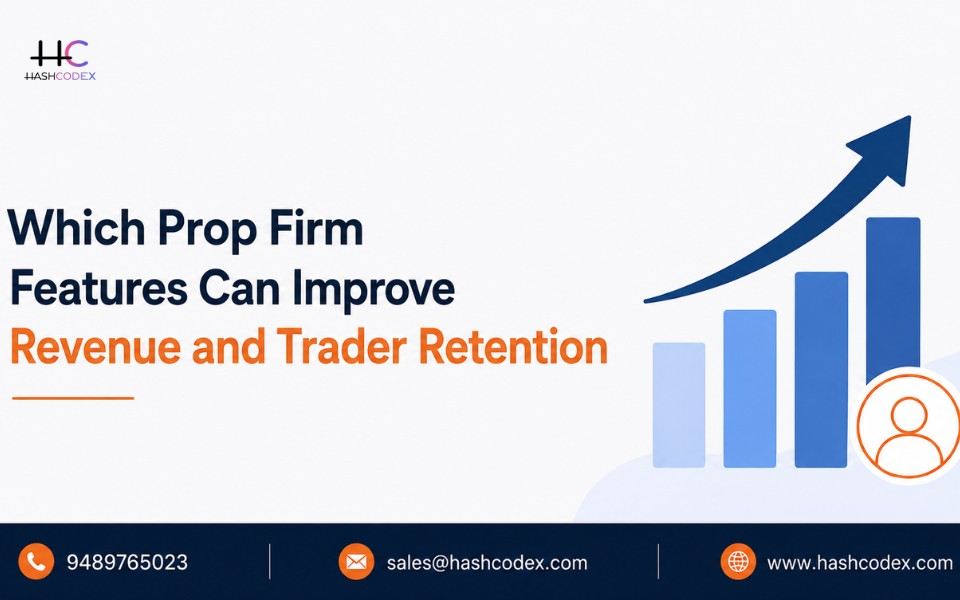 HC
HASHCODEX

Which Prop Firm Features Can Improve Revenue and Trader Retention

9489765023
sales@hashcodex.com
www.hashcodex.com